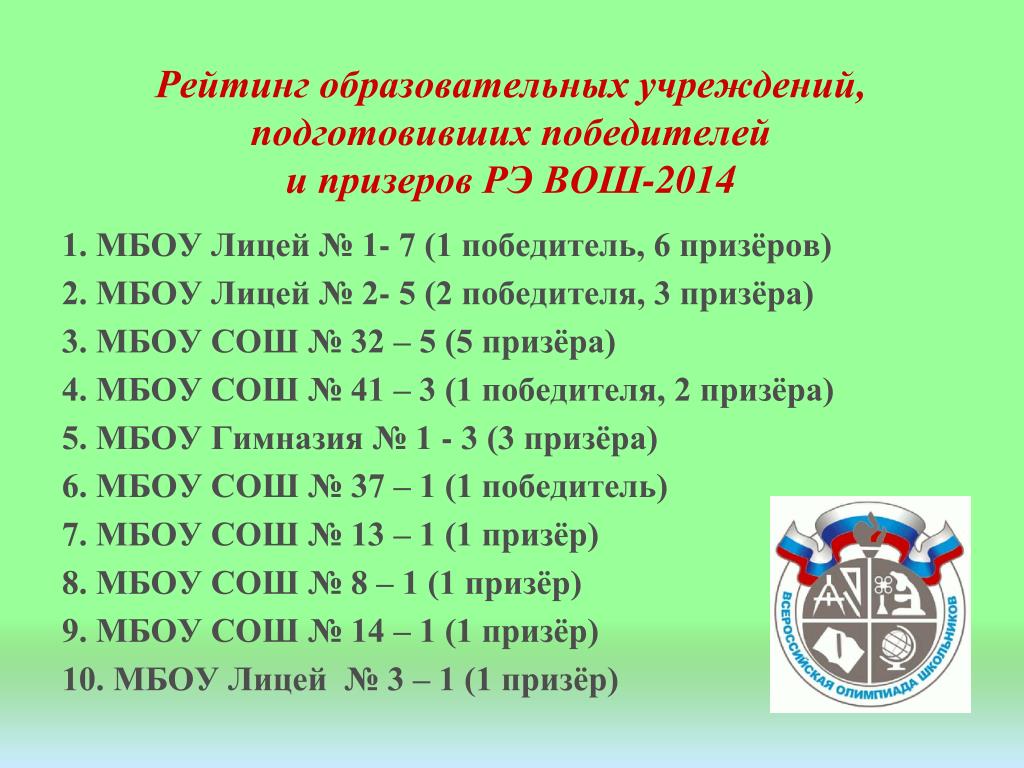 Рейтинг образовательных учреждений, подготовивших победителей и призеров РЭ ВОШ-2014

1. МБОУ Лицей № 1- 7 (1 победитель, 6 призёров)
2. МБОУ Лицей № 2- 5 (2 победителя, 3 призёра)
3. МБОУ СОШ № 32 – 5 (5 призёра)
4. МБОУ СОШ № 41 – 3 (1 победителя, 2 призёра)
5. МБОУ Гимназия № 1 - 3 (3 призёра)
6. МБОУ СОШ № 37 – 1 (1 победитель)
7. МБОУ СОШ № 13 – 1 (1 призёр)
8. МБОУ СОШ № 8 – 1 (1 призёр)
9. МБОУ СОШ № 14 – 1 (1 призёр)
10. МБОУ Лицей № 3 – 1 (1 призёр)

ВСЕРОССИЙСКАЯ ОЛИМПИАДА ШКОЛЬНИКОВ